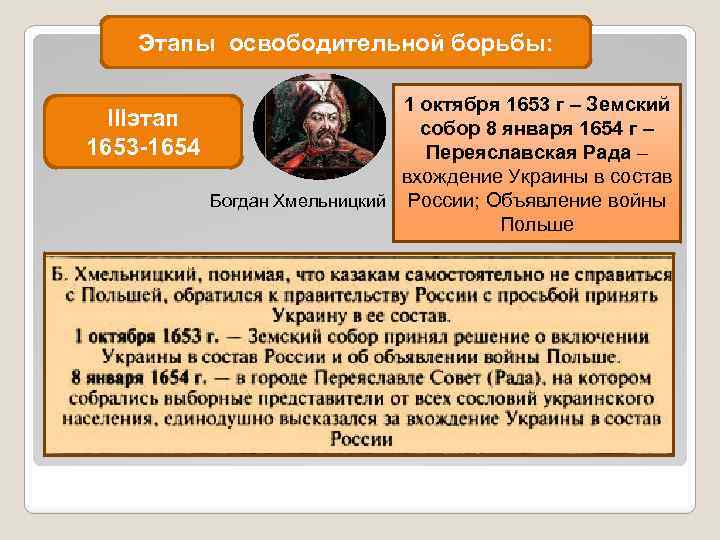 Этапы освободительной борьбы:

IIIэтап
1653-1654

Богдан Хмельницкий

1 октября 1653 г – Земский собор 8 января 1654 г – Переяславская Рада – вхождение Украины в состав России; Объявление войны Польше

Б. Хмельницкий, понимая, что казакам самостоятельно не справиться с Польшей, обратился к правительству России с просьбой принять Украину в ее состав.
1 октября 1653 г. — Земский собор принял решение о включении Украины в состав России и об объявлении войны Польше.
8 января 1654 г. — в городе Переяславле Совет (Рада), на котором собрались выборные представители от всех сословий украинского населения, единодушно высказался за вхождение Украины в состав России